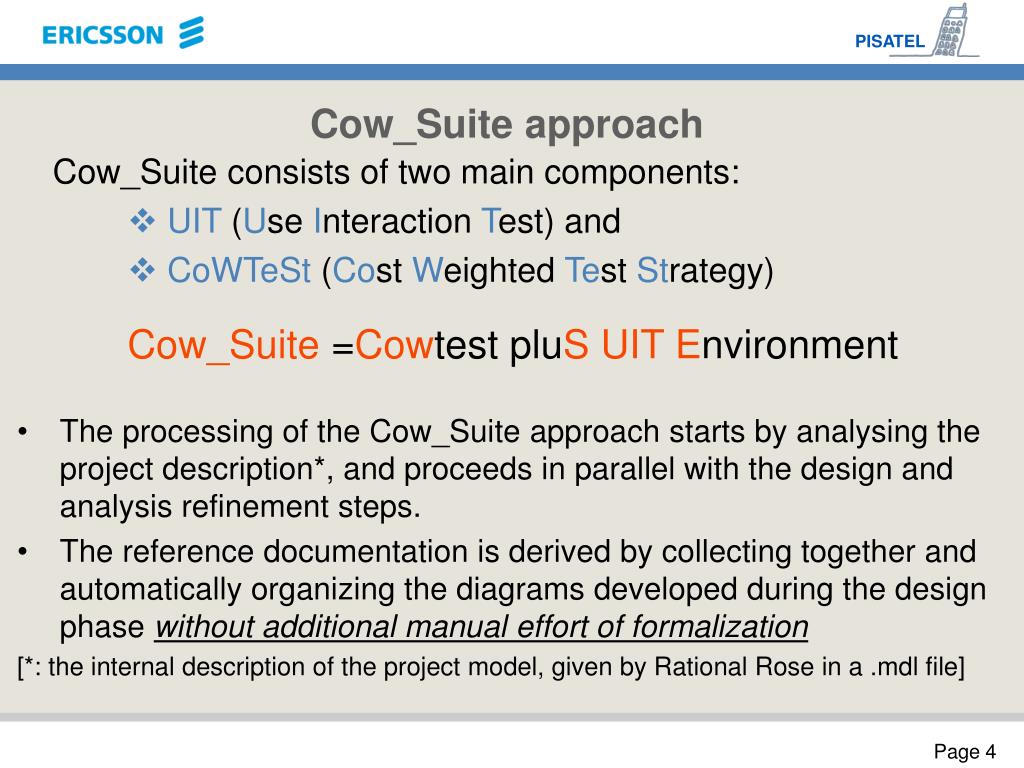 ERICSSON

PISATEL

Cow_Suite approach

Cow_Suite consists of two main components:

❖ UIT (Use Interaction Test) and

❖ CoWTeSt (Cost Weighted Test Strategy)

Cow_Suite =Cowtest pluS UIT Environment

• The processing of the Cow_Suite approach starts by analysing the project description*, and proceeds in parallel with the design and analysis refinement steps.

• The reference documentation is derived by collecting together and automatically organizing the diagrams developed during the design phase without additional manual effort of formalization

[*: the internal description of the project model, given by Rational Rose in a .mdl file]

Page 4